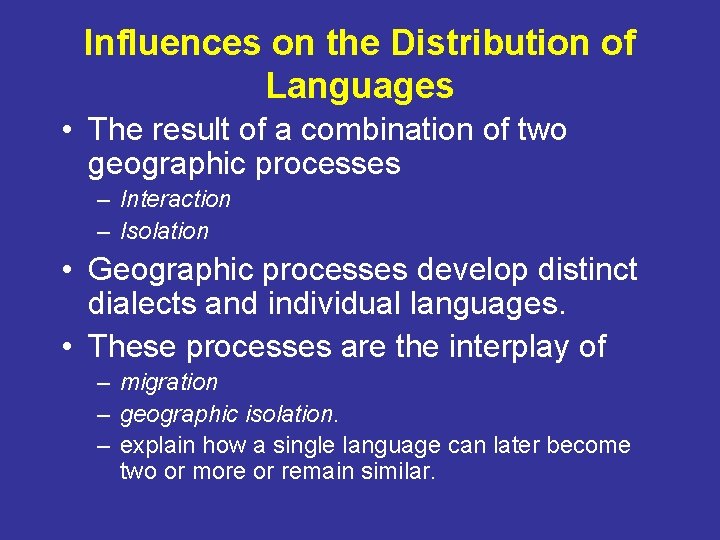 Influences on the Distribution of Languages

• The result of a combination of two geographic processes
– Interaction
– Isolation

• Geographic processes develop distinct dialects and individual languages.

• These processes are the interplay of
– migration
– geographic isolation.
– explain how a single language can later become two or more or remain similar.